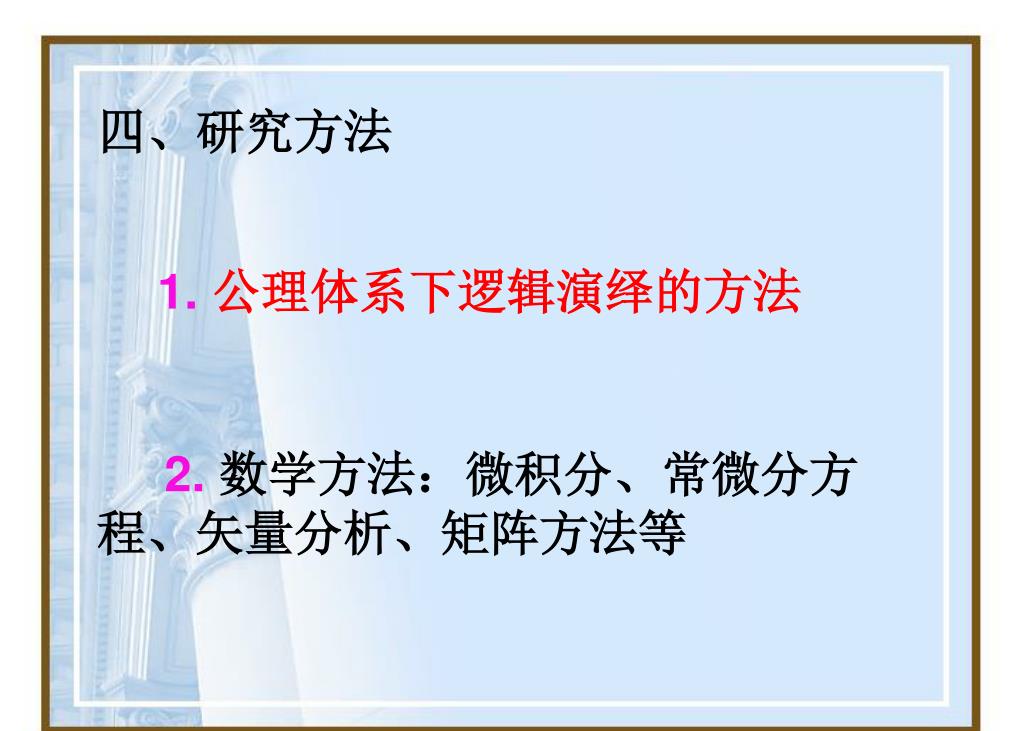 四、研究方法

1. 公理体系下逻辑演绎的方法

2. 数学方法：微积分、常微分方程、矢量分析、矩阵方法等